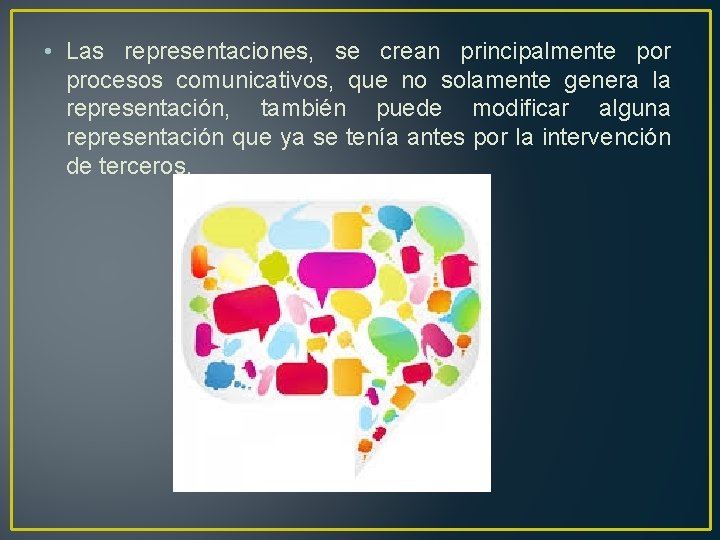 • Las representaciones, se crean principalmente por procesos comunicativos, que no solamente genera la representación, también puede modificar alguna representación que ya se tenía antes por la intervención de terceros.